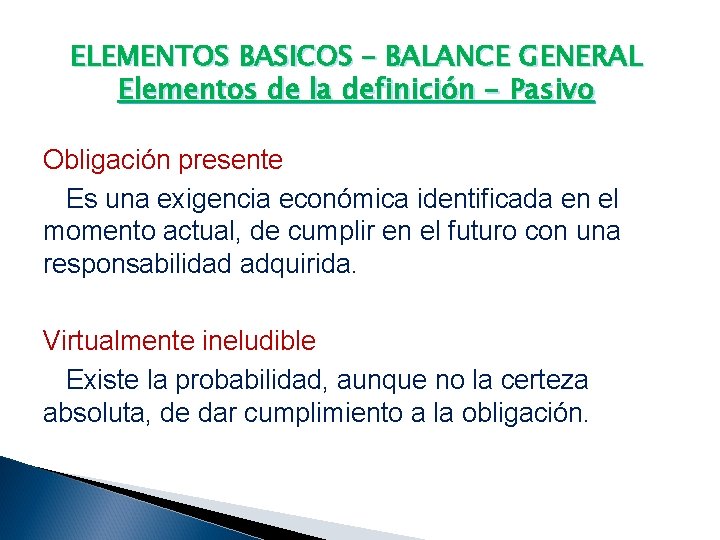 ELEMENTOS BASICOS – BALANCE GENERAL
Elementos de la definición – Pasivo

Obligación presente

Es una exigencia económica identificada en el momento actual, de cumplir en el futuro con una responsabilidad adquirida.

Virtualmente ineludible

Existe la probabilidad, aunque no la certeza absoluta, de dar cumplimiento a la obligación.